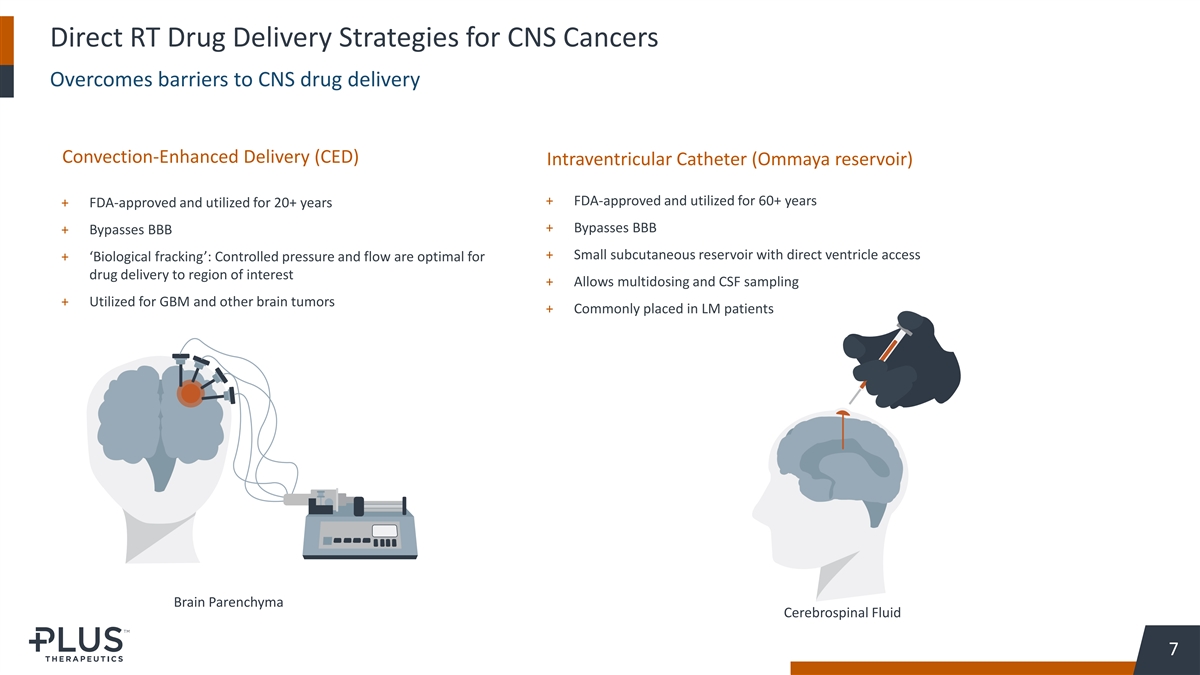 Direct RT Drug Delivery Strategies for CNS Cancers

Overcomes barriers to CNS drug delivery

Convection-Enhanced Delivery (CED)

+ FDA-approved and utilized for 20+ years

+ Bypasses BBB

+ ‘Biological fracking’: Controlled pressure and flow are optimal for drug delivery to region of interest

+ Utilized for GBM and other brain tumors

Brain Parenchyma

Intraventricular Catheter (Ommaya reservoir)

+ FDA-approved and utilized for 60+ years

+ Bypasses BBB

+ Small subcutaneous reservoir with direct ventricle access

+ Allows multidosing and CSF sampling

+ Commonly placed in LM patients

Cerebrospinal Fluid

PLUS™ THERAPEUTICS

7